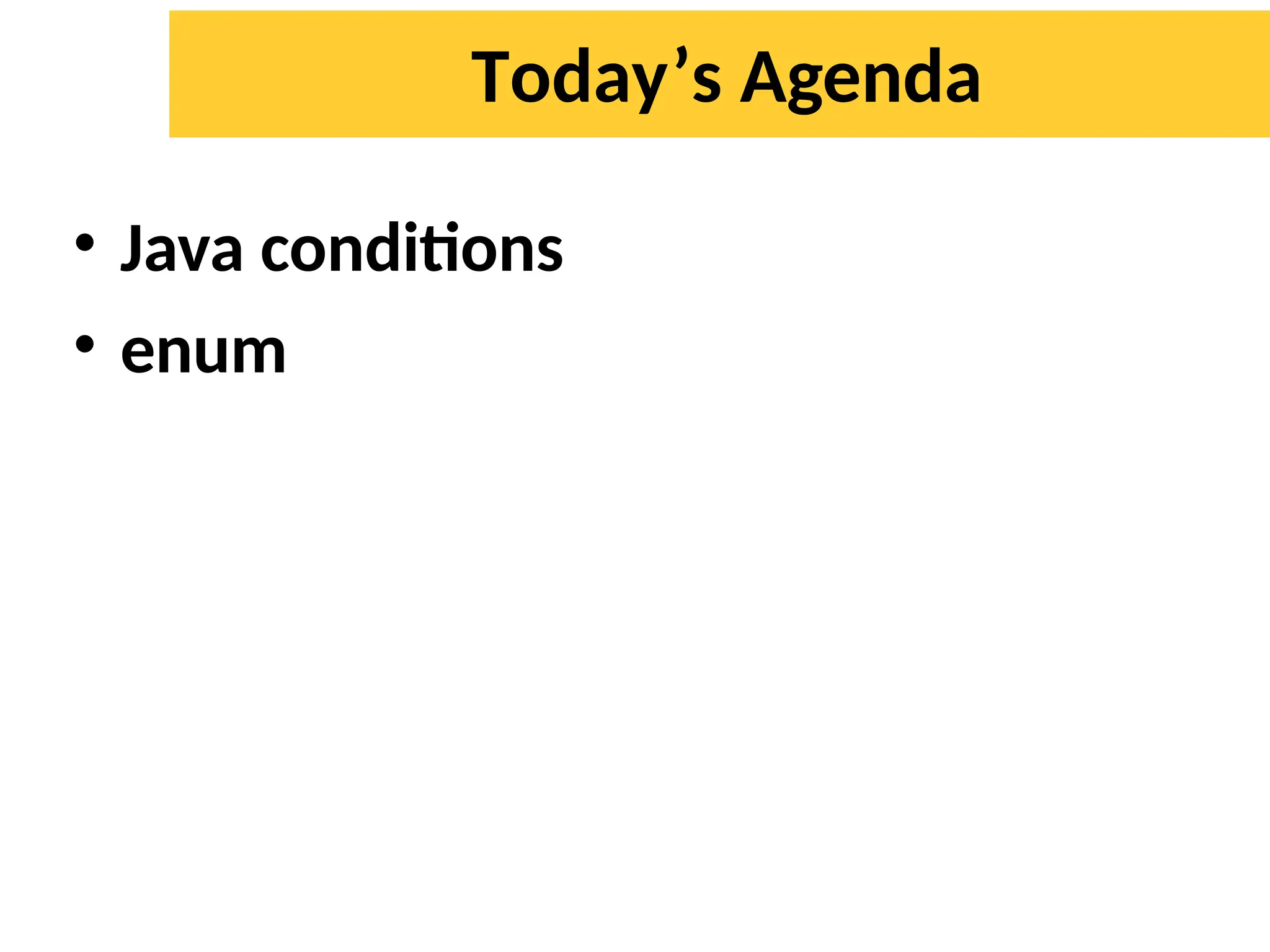 Today’s Agenda

• Java conditions
• enum